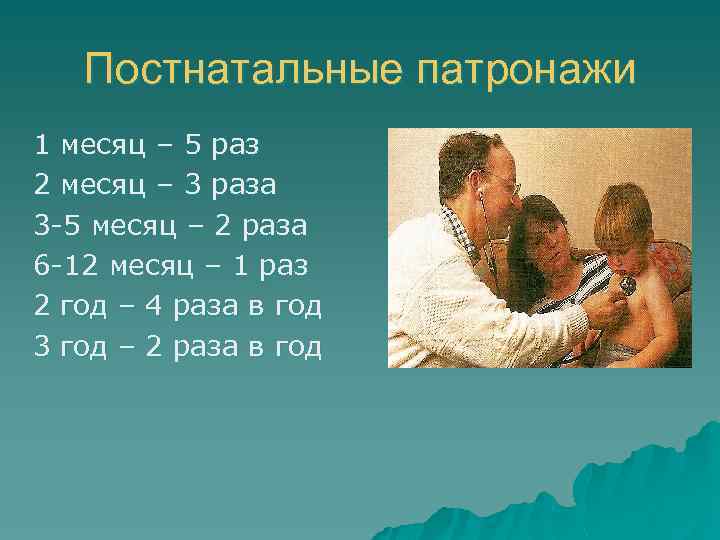 Постнатальные патронажи

1 месяц – 5 раз
2 месяц – 3 раза
3-5 месяц – 2 раза
6-12 месяц – 1 раз
2 год – 4 раза в год
3 год – 2 раза в год